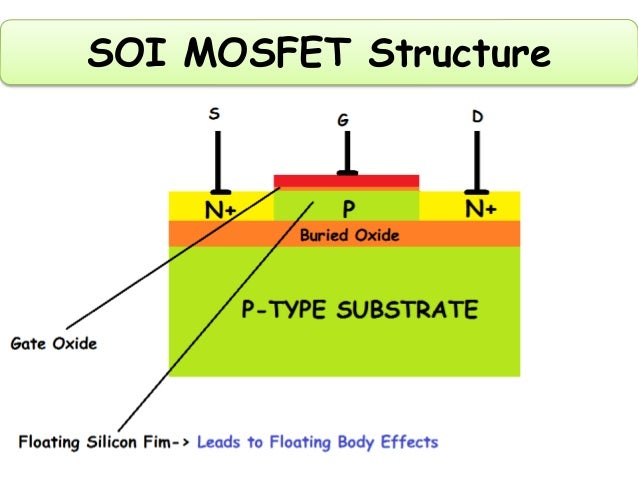 SOI MOSFET Structure

S

G

D

N+

P

N+

Buried Oxide

P-TYPE SUBSTRATE

Gate Oxide

Floating Silicon Fim-> Leads to Floating Body Effects